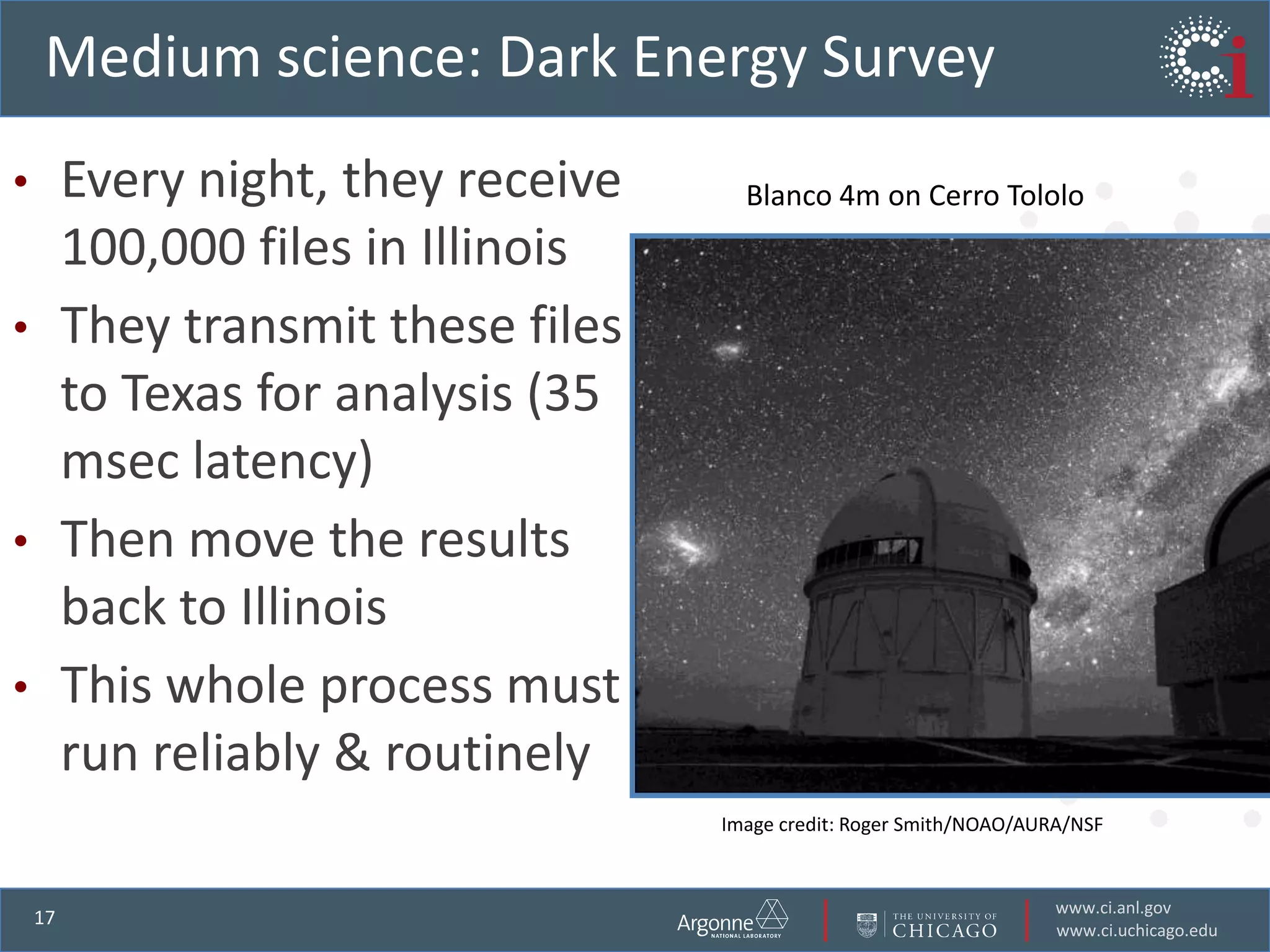 Medium science: Dark Energy Survey

Ci

• Every night, they receive 100,000 files in Illinois
• They transmit these files to Texas for analysis (35 msec latency)
• Then move the results back to Illinois
• This whole process must run reliably & routinely

Blanco 4m on Cerro Tololo

Image credit: Roger Smith/NOAO/AURA/NSF

17

Argonne NATIONAL LABORATORY

THE UNIVERSITY OF CHICAGO

www.ci.anl.gov
www.ci.uchicago.edu